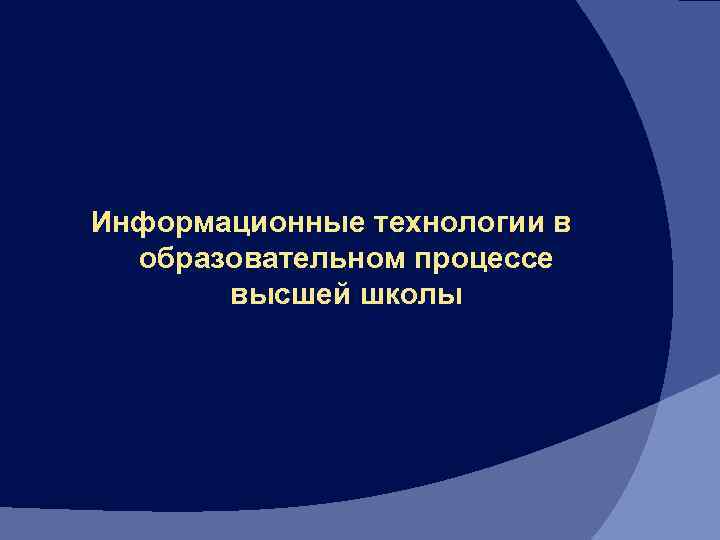 Информационные технологии в образовательном процессе высшей школы